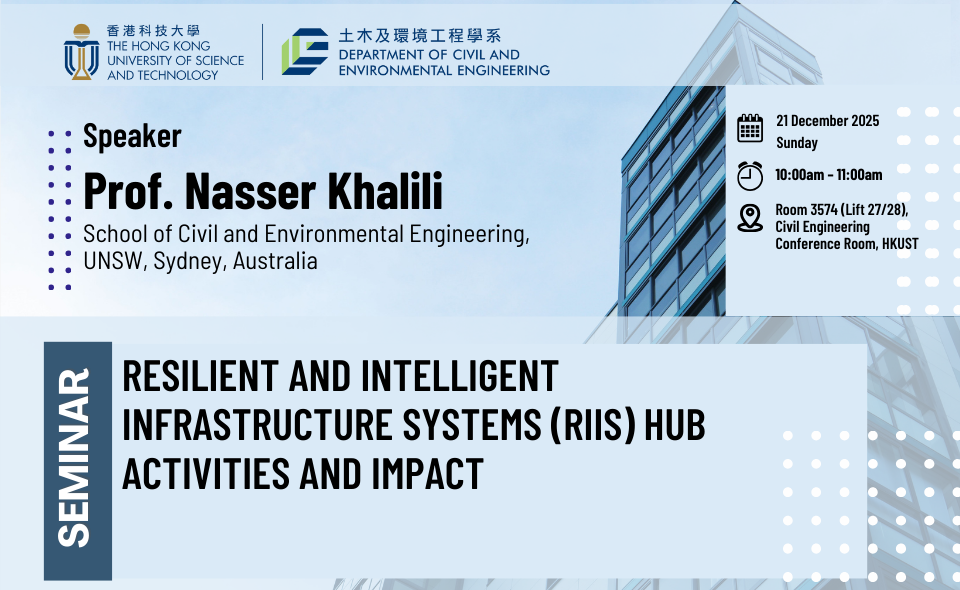 香港科技大學
THE HONG KONG UNIVERSITY OF SCIENCE AND TECHNOLOGY

土木及環境工程學系
DEPARTMENT OF CIVIL AND ENVIRONMENTAL ENGINEERING

Speaker
Prof. Nasser Khalili
School of Civil and Environmental Engineering, UNSW, Sydney, Australia

21 December 2025
Sunday

10:00am - 11:00am

Room 3574 (Lift 27/28), Civil Engineering Conference Room, HKUST

SEMINAR

RESILIENT AND INTELLIGENT INFRASTRUCTURE SYSTEMS (RIIS) HUB ACTIVITIES AND IMPACT